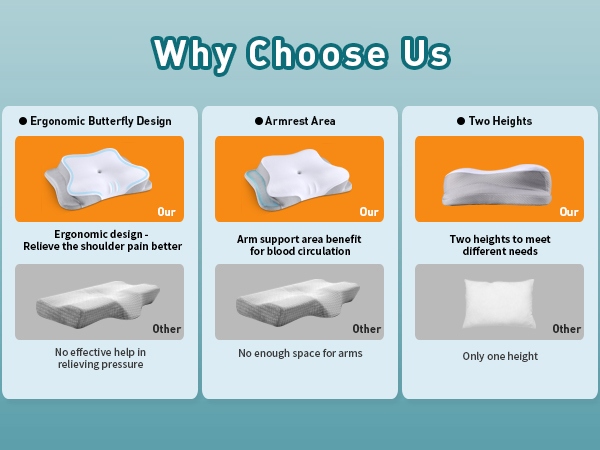 Why Choose Us

● Ergonomic Butterfly Design

Our

Ergonomic design - Relieve the shoulder pain better

Other

No effective help in relieving pressure

● Armrest Area

Our

Arm support area benefit for blood circulation

Other

No enough space for arms

● Two Heights

Our

Two heights to meet different needs

Other

Only one height